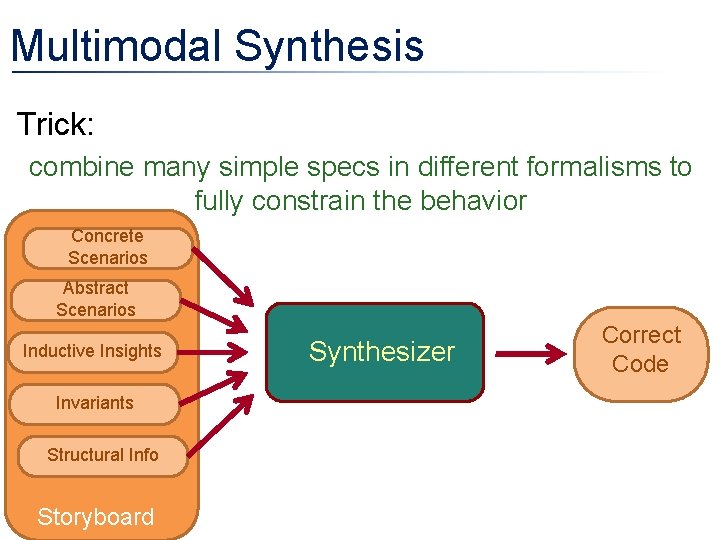 Multimodal Synthesis

Trick:

combine many simple specs in different formalisms to fully constrain the behavior

Concrete Scenarios

Abstract Scenarios

Inductive Insights

Invariants

Structural Info

Storyboard

Synthesizer

Correct Code